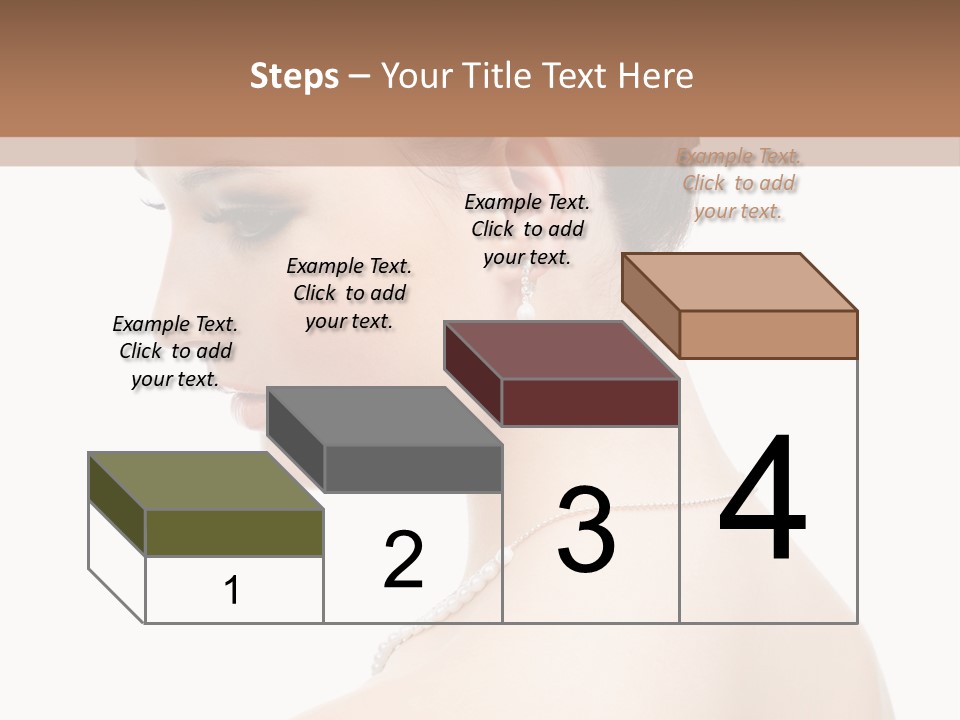 Steps – Your Title Text Here

Example Text. Click to add your text.

Example Text. Click to add your text.

Example Text. Click to add your text.

Example Text. Click to add your text.

1

2

3

4